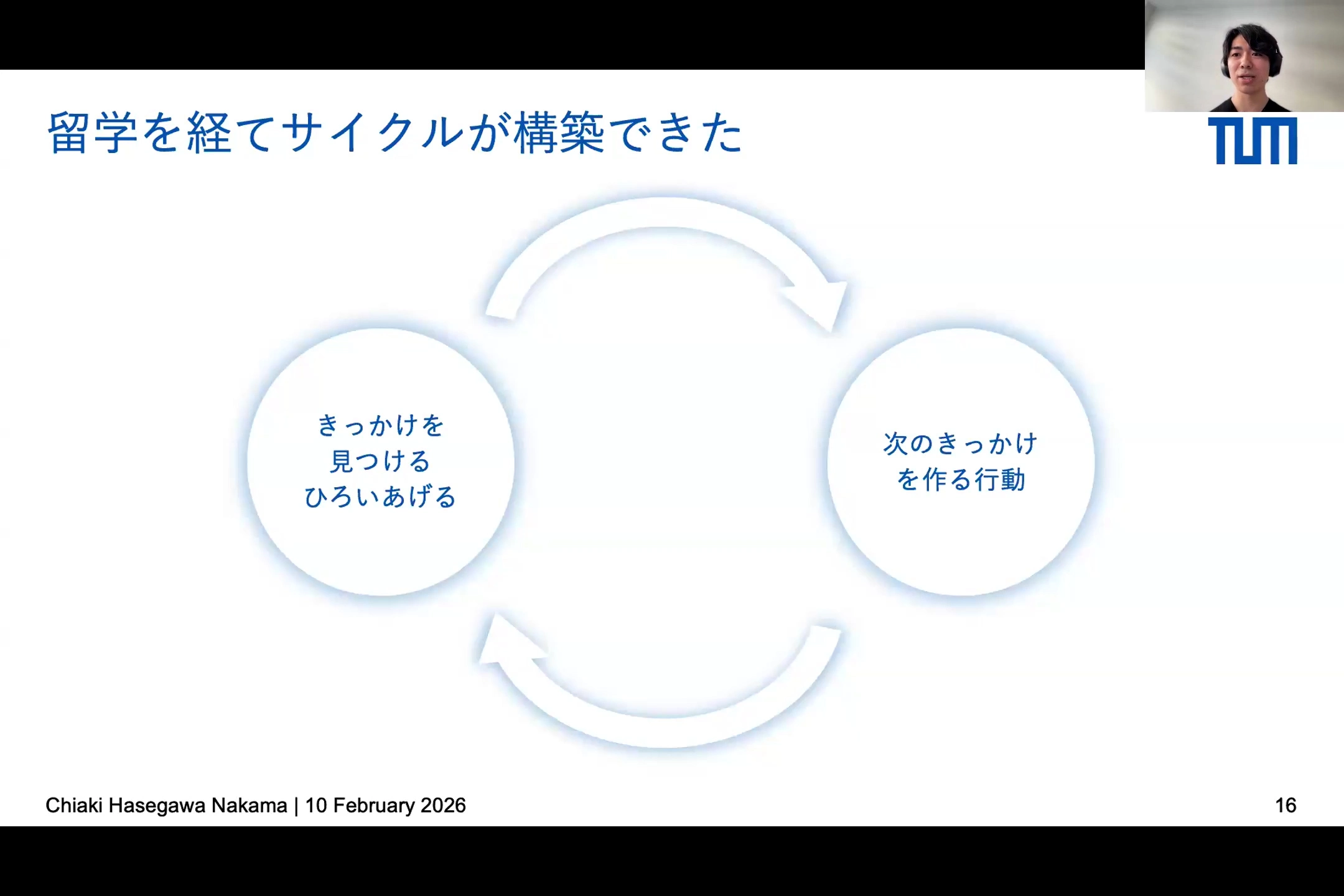 留学を経てサイクルが構築できた

TUM

きっかけを
見つける
ひろいあげる

次のきっかけ
を作る行動

Chiaki Hasegawa Nakama | 10 February 2026

16